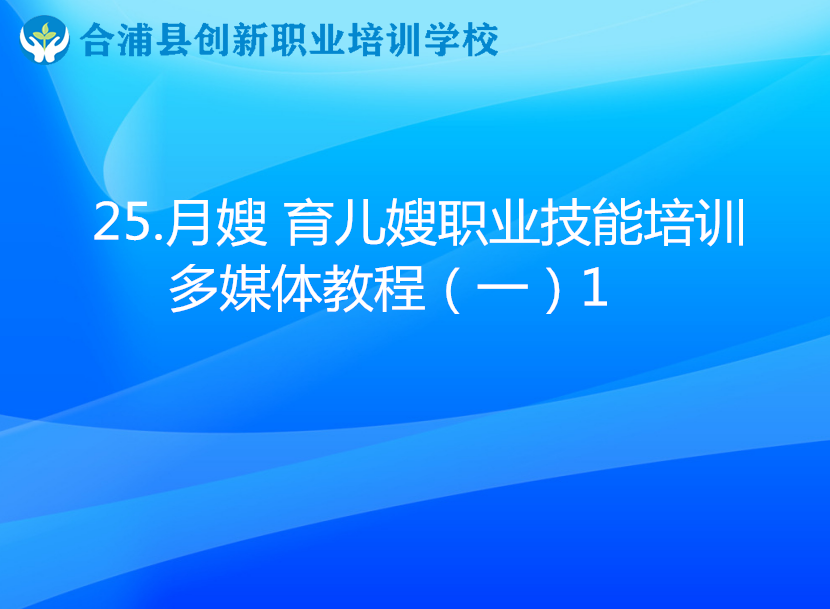 合浦县创新职业培训学校

25.月嫂 育儿嫂职业技能培训多媒体教程（一）1